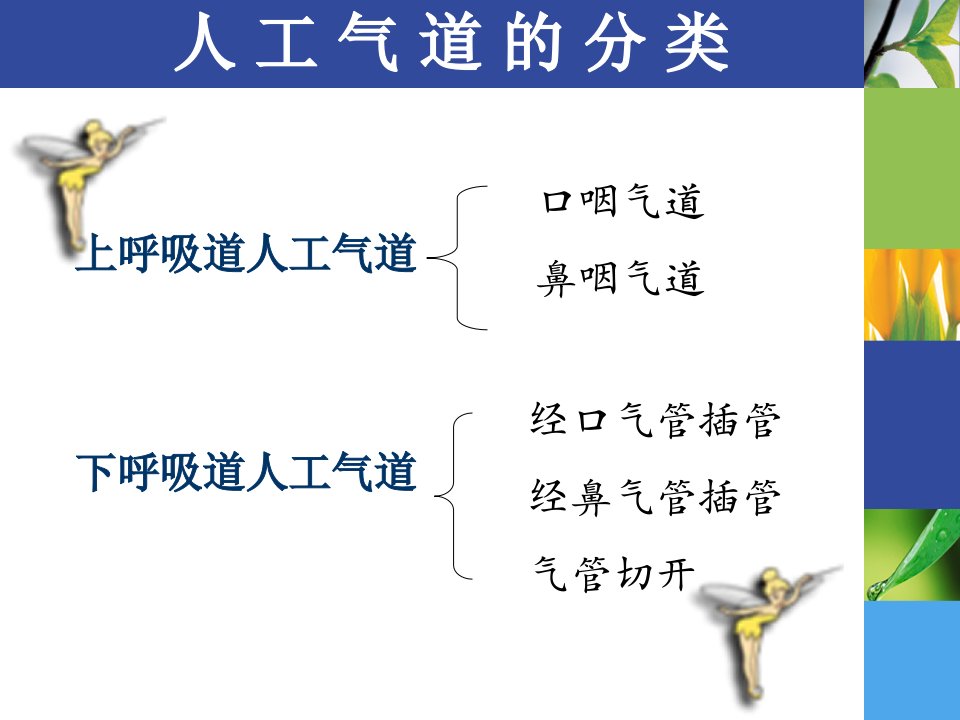 人工气道的分类

上呼吸道人工气道

口咽气道
鼻咽气道

下呼吸道人工气道

经口气管插管
经鼻气管插管
气管切开